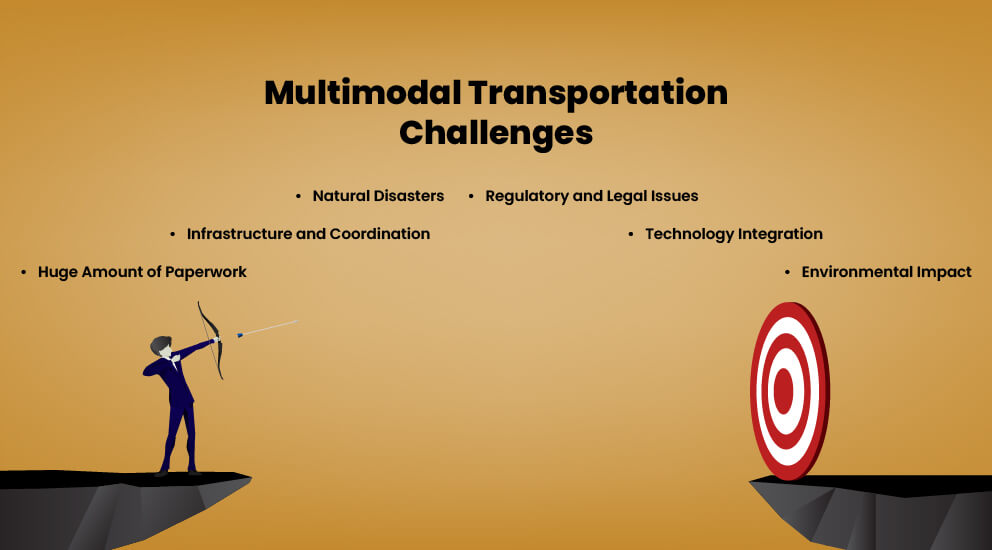 Multimodal Transportation Challenges

• Natural Disasters
• Regulatory and Legal Issues
• Infrastructure and Coordination
• Technology Integration
• Huge Amount of Paperwork
• Environmental Impact